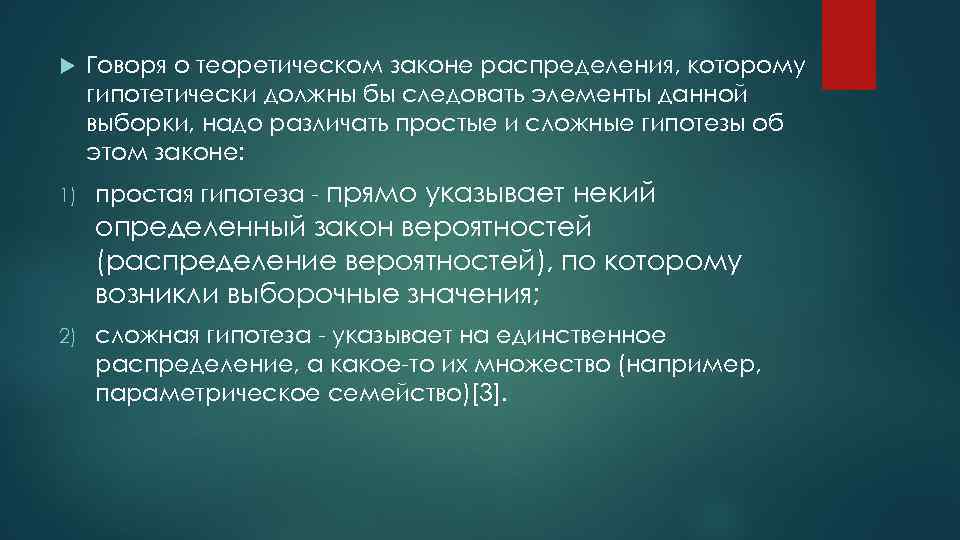 Говоря о теоретическом законе распределения, которому гипотетически должны бы следовать элементы данной выборки, надо различать простые и сложные гипотезы об этом законе:

1) простая гипотеза - прямо указывает некий определенный закон вероятностей (распределение вероятностей), по которому возникли выборочные значения;

2) сложная гипотеза - указывает на единственное распределение, а какое-то их множество (например, параметрическое семейство)[3].